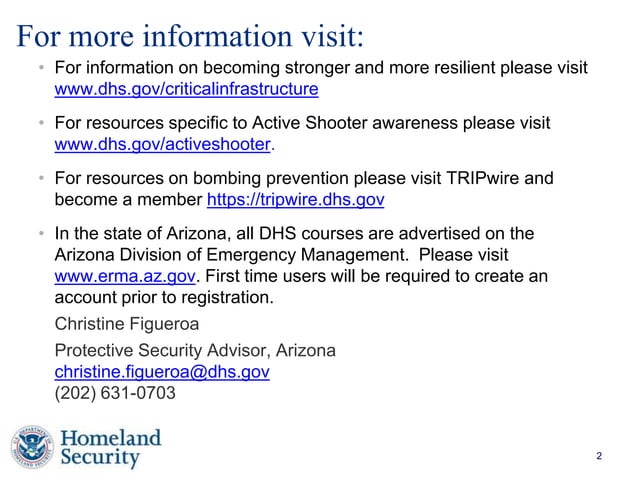 For more information visit:

• For information on becoming stronger and more resilient please visit www.dhs.gov/criticalinfrastructure

• For resources specific to Active Shooter awareness please visit www.dhs.gov/activeshooter.

• For resources on bombing prevention please visit TRIPwire and become a member https://tripwire.dhs.gov

• In the state of Arizona, all DHS courses are advertised on the Arizona Division of Emergency Management. Please visit www.erma.az.gov. First time users will be required to create an account prior to registration.

Christine Figueroa

Protective Security Advisor, Arizona
christine.figueroa@dhs.gov
(202) 631-0703

U.S. DEPARTMENT OF HOMELAND SECURITY

Homeland Security

2